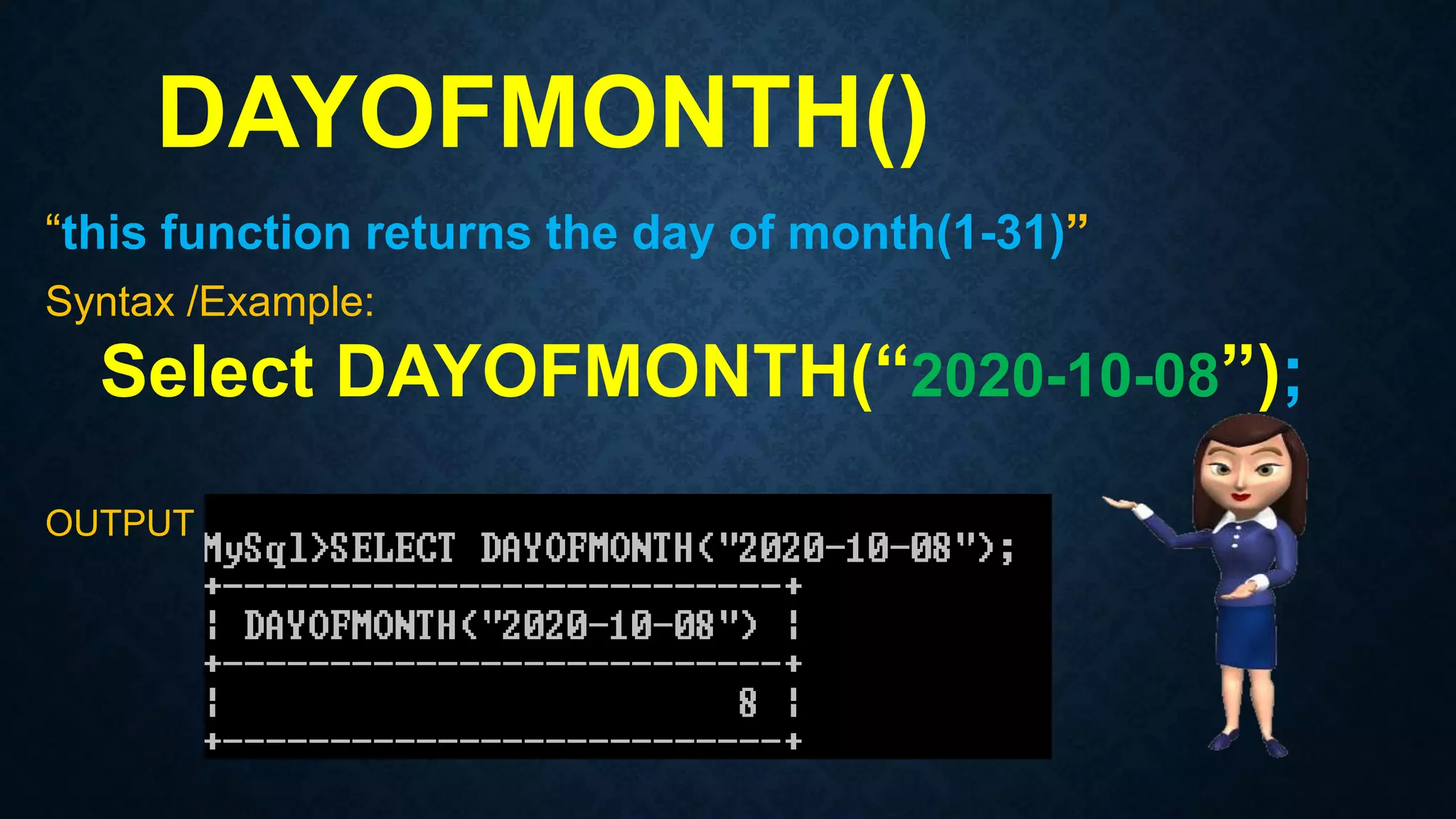 DAYOFMONTH()

“this function returns the day of month(1-31)”

Syntax /Example:

Select DAYOFMONTH(“2020-10-08”);

OUTPUT

MySql>SELECT DAYOFMONTH("2020-10-08");

| DAYOFMONTH("2020-10-08") |
|---|
| 8 |